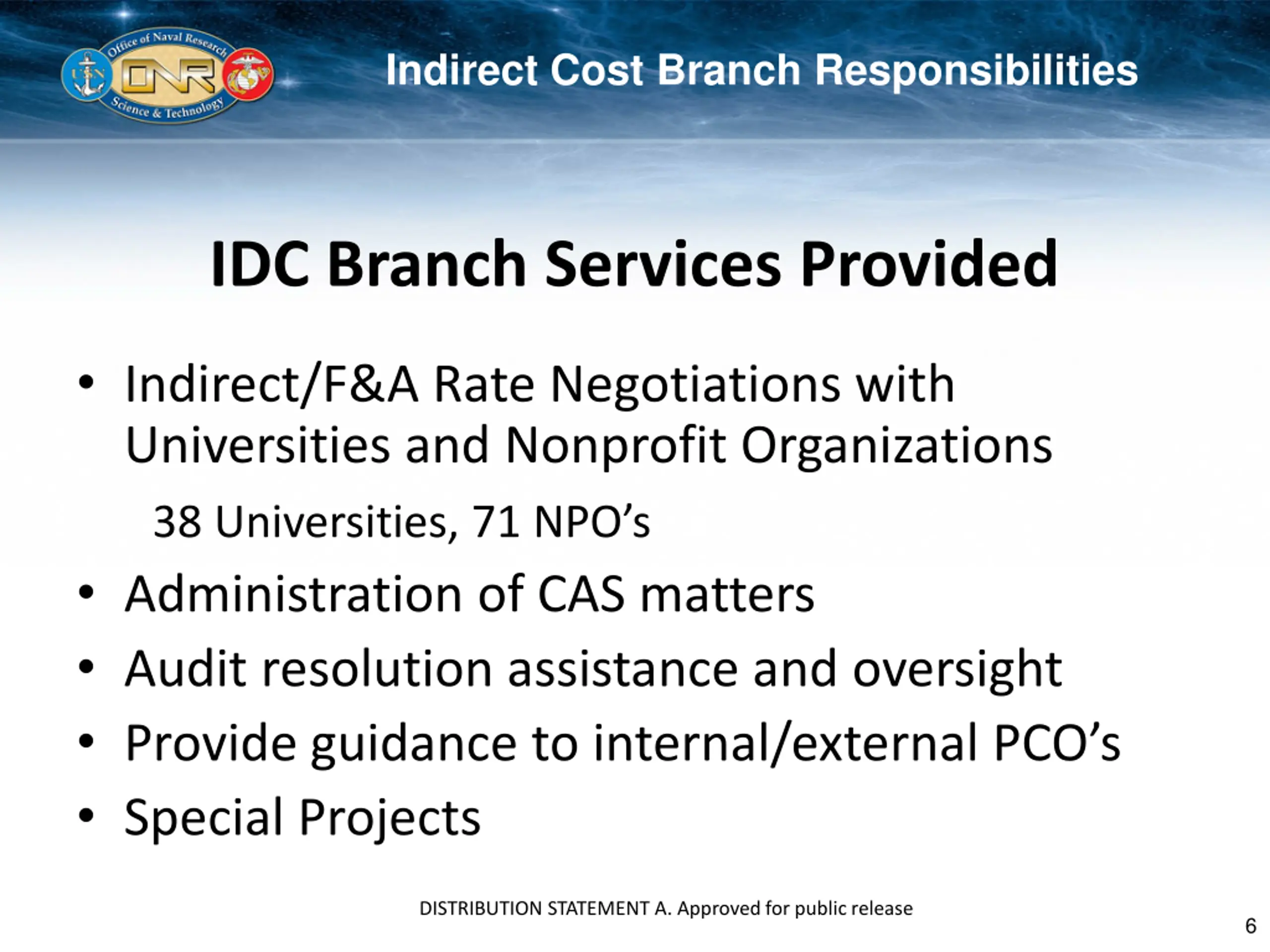 Office of Naval Research
USN
ONR
Science & Technology

Indirect Cost Branch Responsibilities

IDC Branch Services Provided

• Indirect/F&A Rate Negotiations with Universities and Nonprofit Organizations

38 Universities, 71 NPO's

• Administration of CAS matters
• Audit resolution assistance and oversight
• Provide guidance to internal/external PCO's
• Special Projects

DISTRIBUTION STATEMENT A. Approved for public release

6